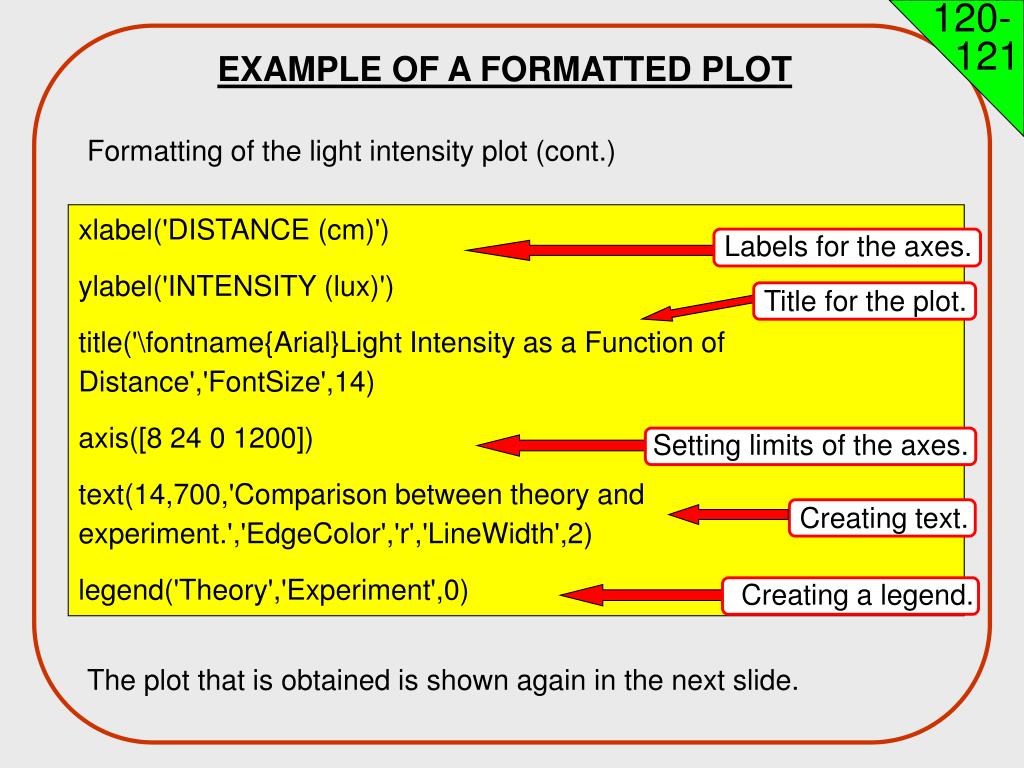 120-121

EXAMPLE OF A FORMATTED PLOT

Formatting of the light intensity plot (cont.)

xlabel('DISTANCE (cm)')

ylabel('INTENSITY (lux)')

title('\fontname{Arial}Light Intensity as a Function of Distance','FontSize',14)

axis([8 24 0 1200])

text(14,700,'Comparison between theory and experiment.','EdgeColor','r','LineWidth',2)

legend('Theory','Experiment',0)

Labels for the axes.

Title for the plot.

Setting limits of the axes.

Creating text.

Creating a legend.

The plot that is obtained is shown again in the next slide.